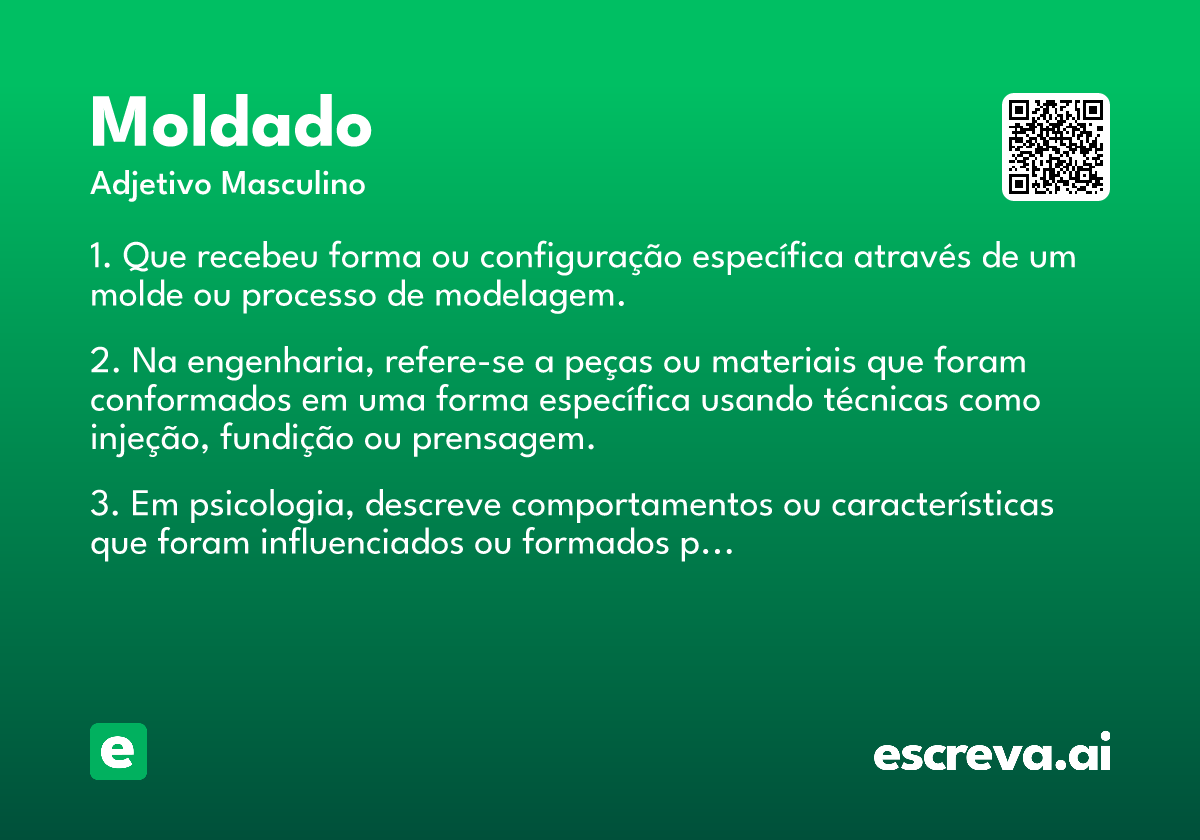 Moldado

Adjetivo Masculino

1. Que recebeu forma ou configuração específica através de um molde ou processo de modelagem.

2. Na engenharia, refere-se a peças ou materiais que foram conformados em uma forma específica usando técnicas como injeção, fundição ou prensagem.

3. Em psicologia, descreve comportamentos ou características que foram influenciados ou formados p...

e

escreva.ai